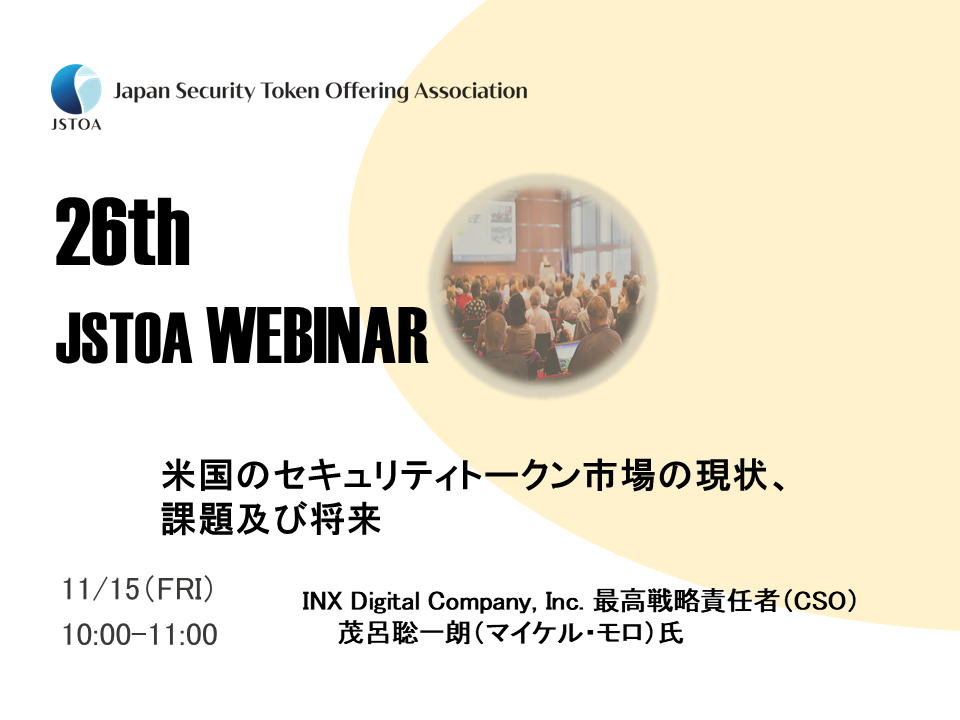 JSTOA
Japan Security Token Offering Association

26th
JSTOA WEBINAR

米国のセキュリティトークン市場の現状、課題及び将来

11/15（FRI）
10:00-11:00

INX Digital Company, Inc. 最高戦略責任者（CSO）
茂呂聡一朗（マイケル・モロ）氏